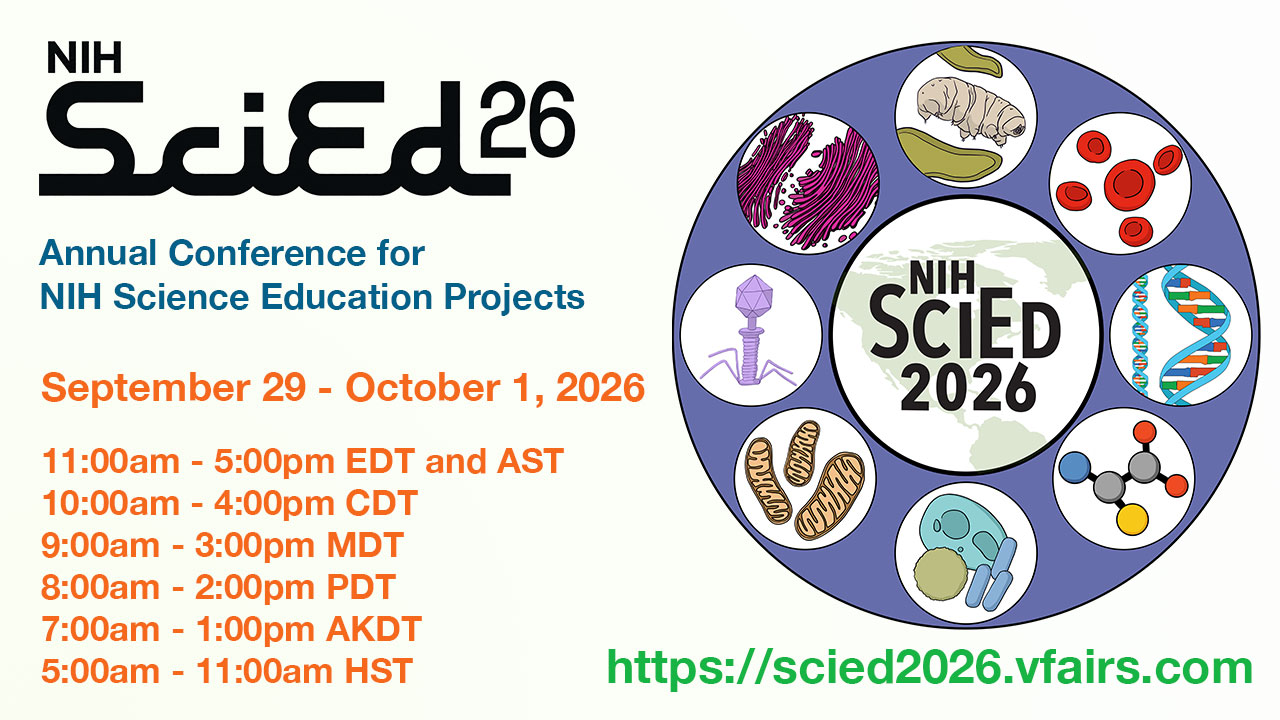 NIH
SciEd26

Annual Conference for
NIH Science Education Projects

September 29 - October 1, 2026

11:00am - 5:00pm EDT and AST
10:00am - 4:00pm CDT
9:00am - 3:00pm MDT
8:00am - 2:00pm PDT
7:00am - 1:00pm AKDT
5:00am - 11:00am HST

NIH
SCIED
2026

https://scied2026.vfairs.com